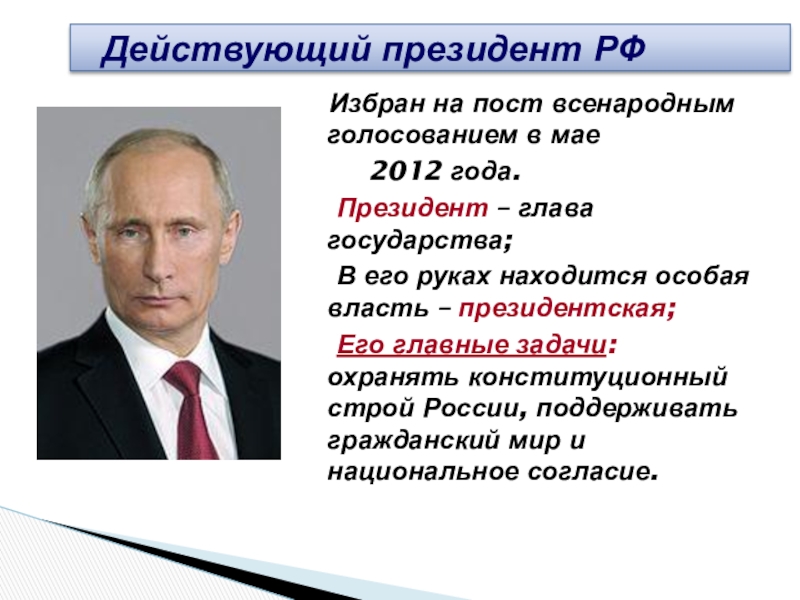 Действующий президент РФ

Избран на пост всенародным голосованием в мае 2012 года.

Президент – глава государства;

В его руках находится особая власть – президентская;

Его главные задачи: охранять конституционный строй России, поддерживать гражданский мир и национальное согласие.